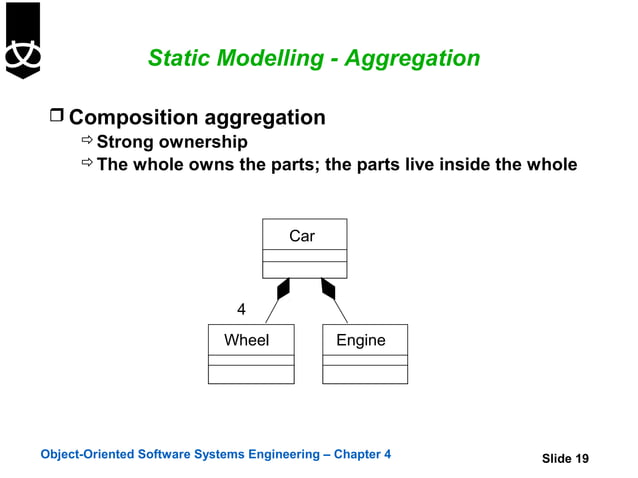 Static Modelling - Aggregation

❒ Composition aggregation

⇨ Strong ownership

⇨ The whole owns the parts; the parts live inside the whole

Car

4

Wheel

Engine

Object-Oriented Software Systems Engineering – Chapter 4

Slide 19